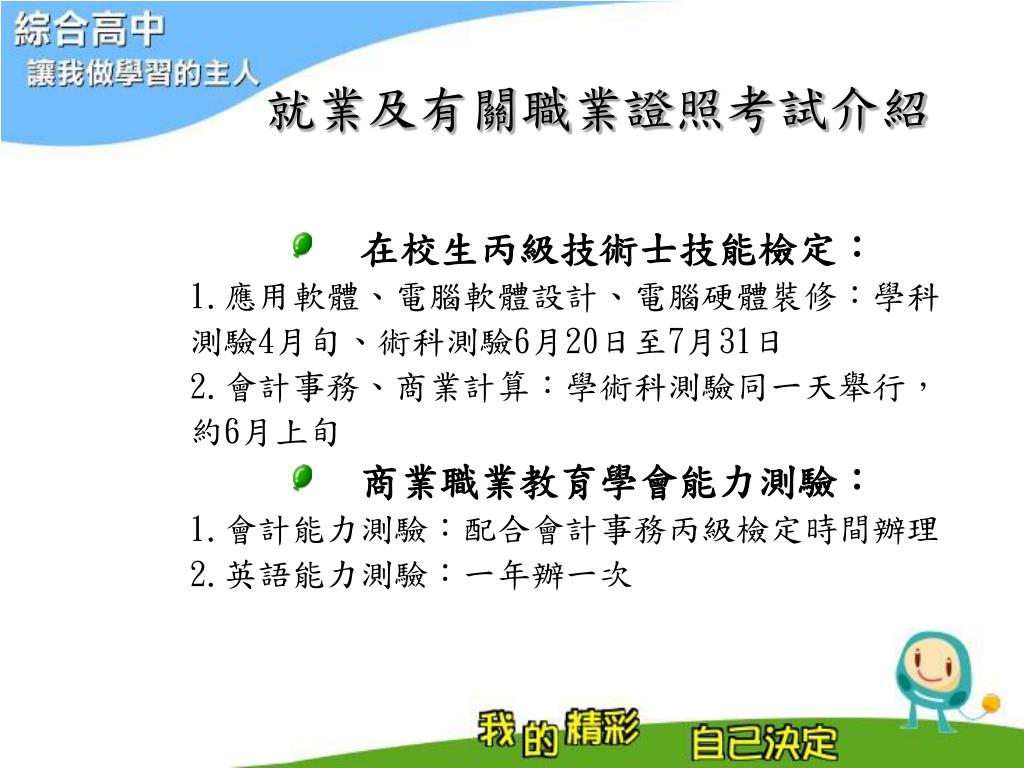 綜合高中
讓我做學習的主人

就業及有關職業證照考試介紹

在校生丙級技術士技能檢定：
1.應用軟體、電腦軟體設計、電腦硬體裝修：學科測驗4月旬、術科測驗6月20日至7月31日
2.會計事務、商業計算：學術科測驗同一天舉行，約6月上旬

商業職業教育學會能力測驗：
1.會計能力測驗：配合會計事務丙級檢定時間辦理
2.英語能力測驗：一年辦一次

我的精彩 自己決定